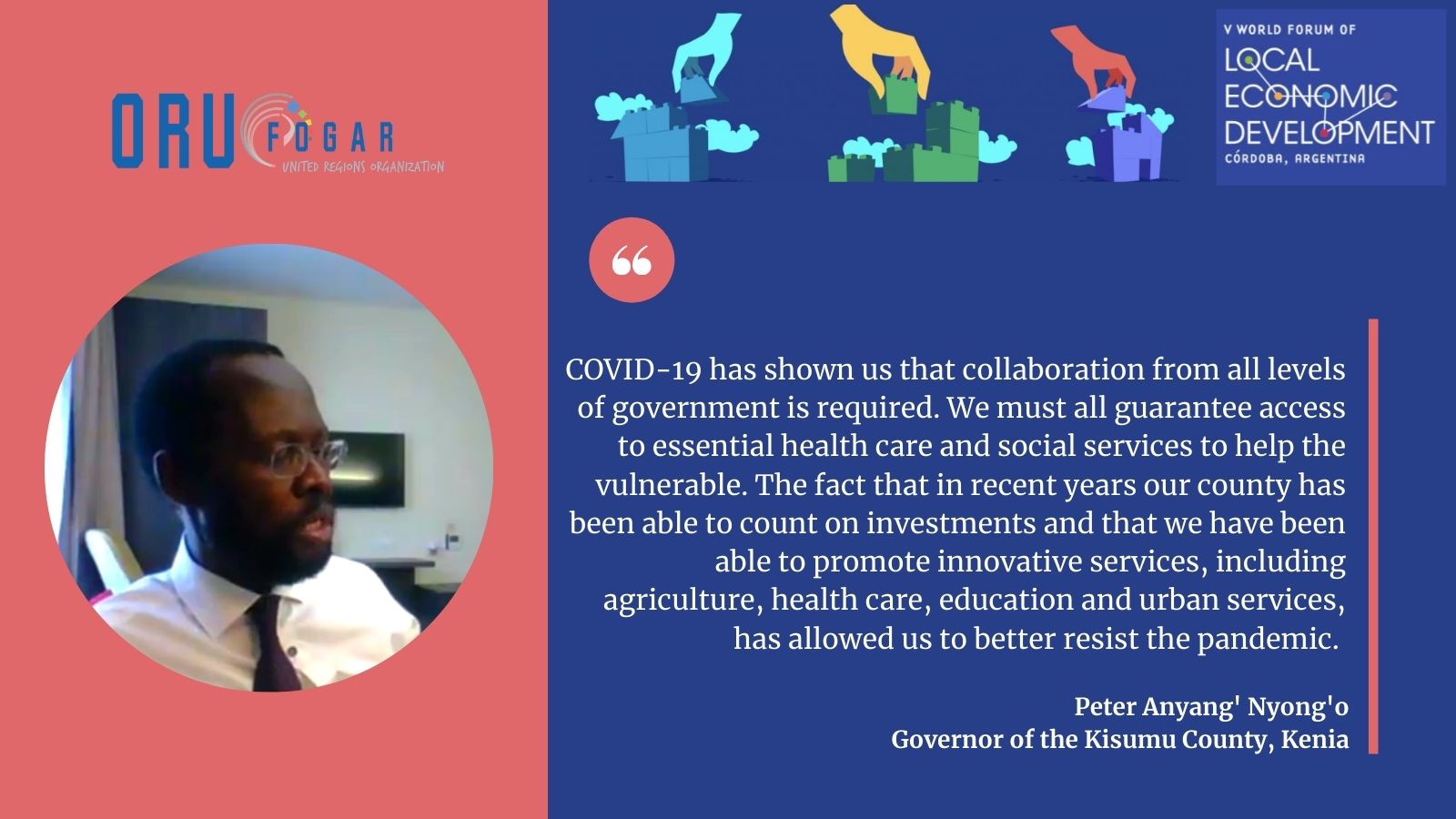 ORU FOGAR
UNITED REGIONS ORGANIZATION

V WORLD FORUM OF
LOCAL ECONOMIC DEVELOPMENT
CÓRDOBA, ARGENTINA

“

COVID-19 has shown us that collaboration from all levels of government is required. We must all guarantee access to essential health care and social services to help the vulnerable. The fact that in recent years our county has been able to count on investments and that we have been able to promote innovative services, including agriculture, health care, education and urban services, has allowed us to better resist the pandemic.

Peter Anyang' Nyong'o
Governor of the Kisumu County, Kenia